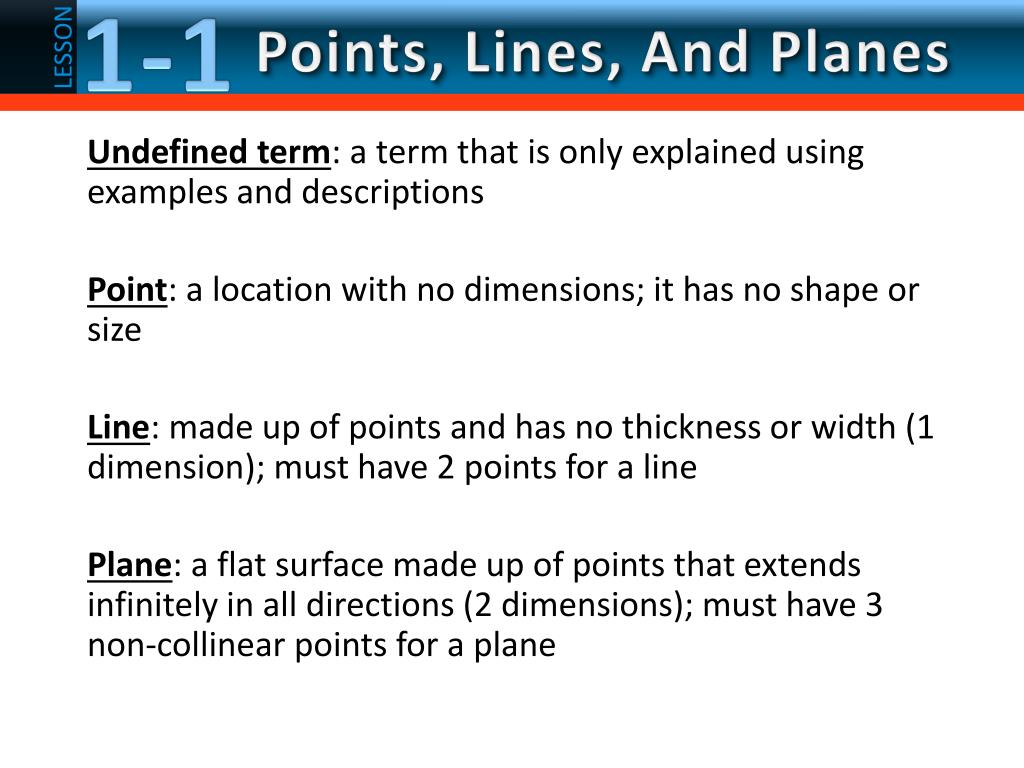 LESSON 1-1 Points, Lines, And Planes

Undefined term: a term that is only explained using examples and descriptions

Point: a location with no dimensions; it has no shape or size

Line: made up of points and has no thickness or width (1 dimension); must have 2 points for a line

Plane: a flat surface made up of points that extends infinitely in all directions (2 dimensions); must have 3 non-collinear points for a plane